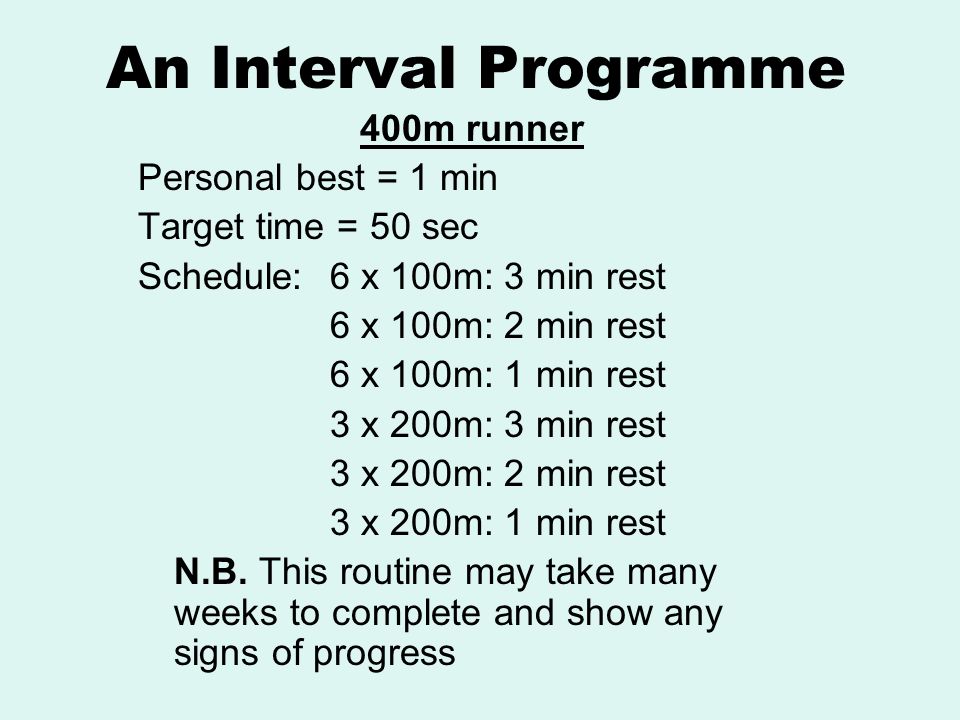 An Interval Programme

400m runner

Personal best = 1 min

Target time = 50 sec

Schedule: 6 x 100m: 3 min rest
6 x 100m: 2 min rest
6 x 100m: 1 min rest
3 x 200m: 3 min rest
3 x 200m: 2 min rest
3 x 200m: 1 min rest

N.B. This routine may take many weeks to complete and show any signs of progress